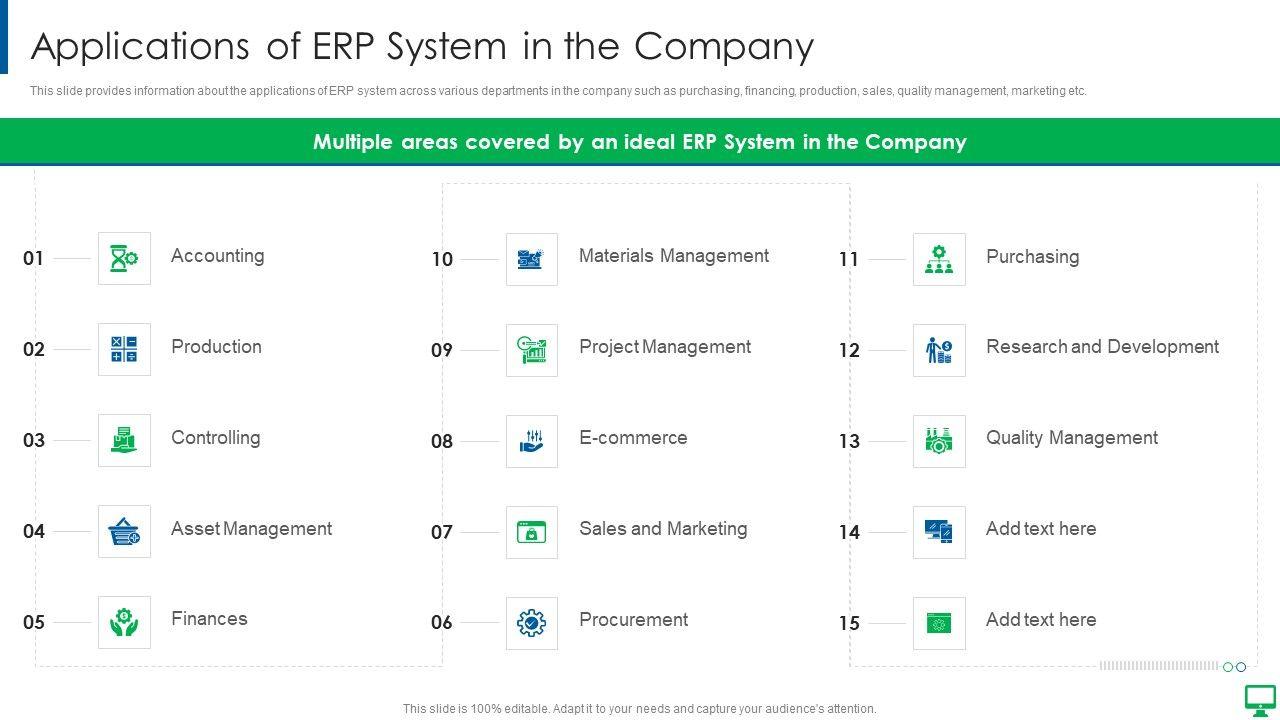 Applications of ERP System in the Company

This slide provides information about the applications of ERP system across various departments in the company such as purchasing, financing, production, sales, quality management, marketing etc.

Multiple areas covered by an ideal ERP System in the Company

01 Accounting

02 Production

03 Controlling

04 Asset Management

05 Finances

10 Materials Management

09 Project Management

08 E-commerce

07 Sales and Marketing

06 Procurement

11 Purchasing

12 Research and Development

13 Quality Management

14 Add text here

15 Add text here

This slide is 100% editable. Adapt it to your needs and capture your audience's attention.